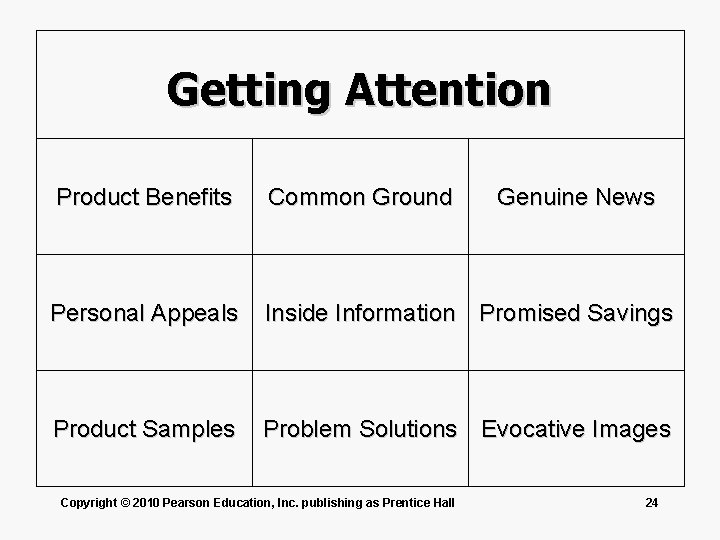 Getting Attention

| Product Benefits | Common Ground | Genuine News |
|---|---|---|
| Personal Appeals | Inside Information | Promised Savings |
| Product Samples | Problem Solutions | Evocative Images |

Copyright © 2010 Pearson Education, Inc. publishing as Prentice Hall

24